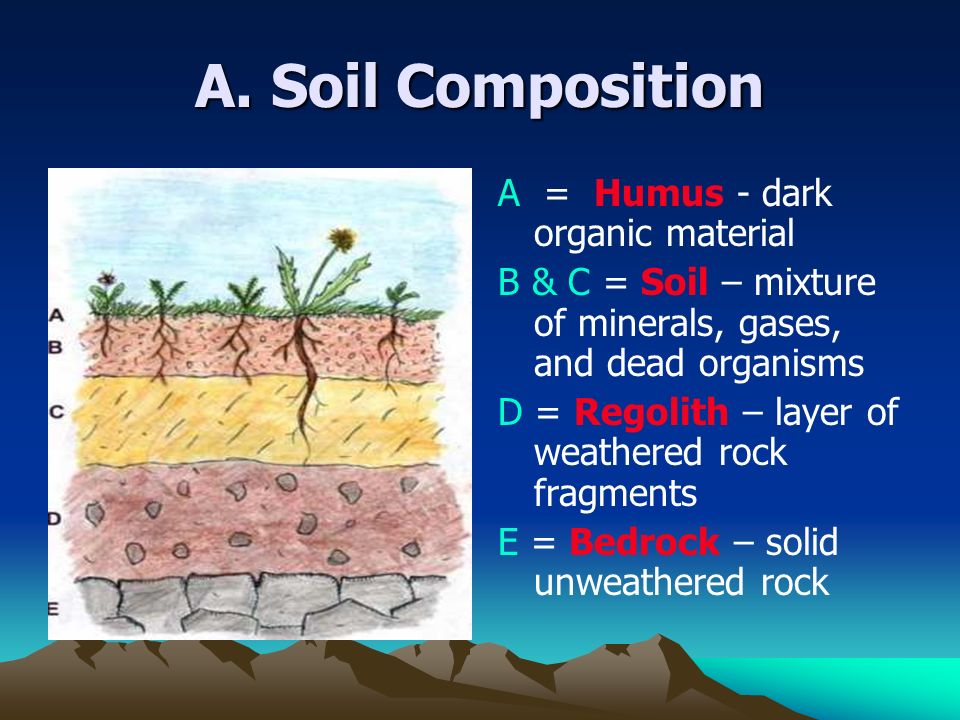 A. Soil Composition

A
B
C
D
E

A = Humus - dark organic material

B & C = Soil – mixture of minerals, gases, and dead organisms

D = Regolith – layer of weathered rock fragments

E = Bedrock – solid unweathered rock